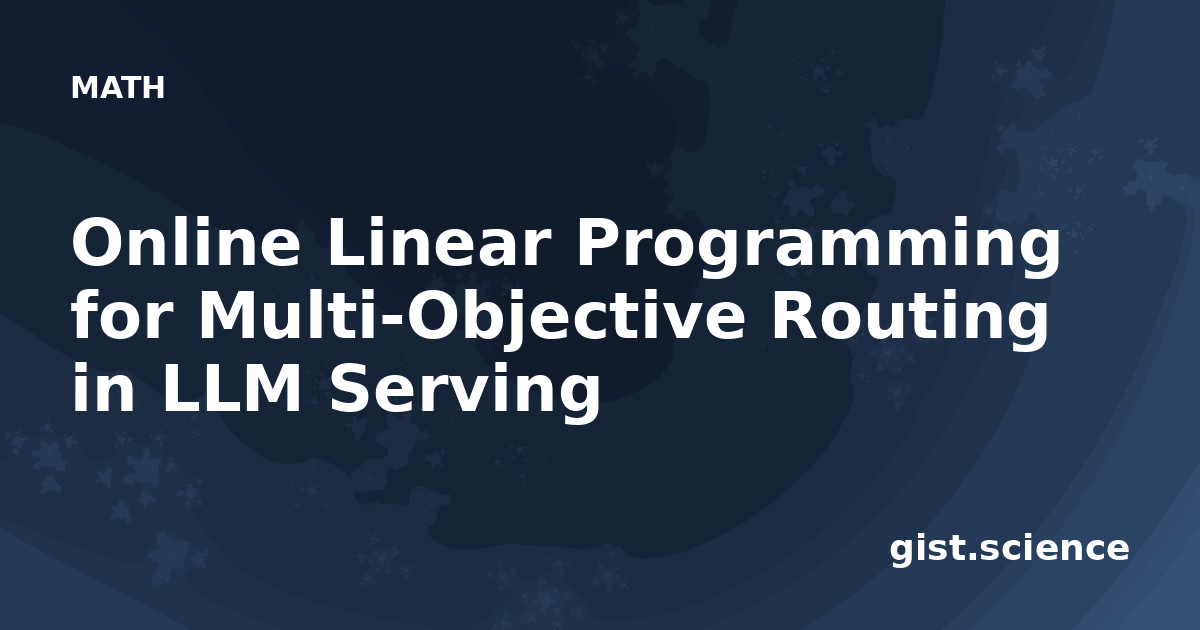 MATH

Online Linear Programming for Multi-Objective Routing in LLM Serving

gist.science